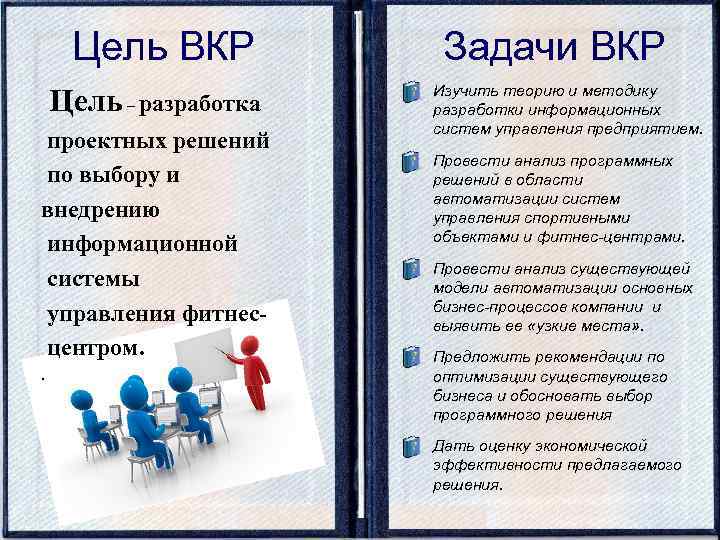 Цель ВКР

Цель – разработка проектных решений по выбору и внедрению информационной системы управления фитнес-центром.

.

Задачи ВКР

Изучить теорию и методику разработки информационных систем управления предприятием.

Провести анализ программных решений в области автоматизации систем управления спортивными объектами и фитнес-центрами.

Провести анализ существующей модели автоматизации основных бизнес-процессов компании и выявить ее «узкие места».

Предложить рекомендации по оптимизации существующего бизнеса и обосновать выбор программного решения

Дать оценку экономической эффективности предлагаемого решения.